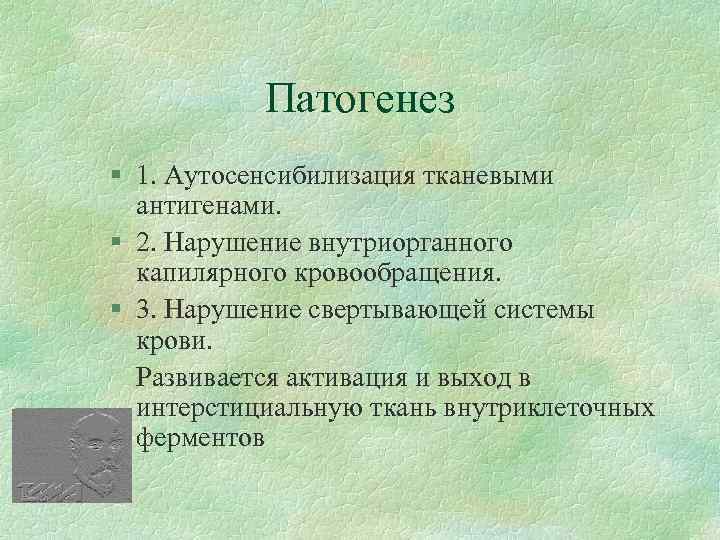 Патогенез

§ 1. Аутосенсибилизация тканевыми антигенами.

§ 2. Нарушение внутриорганного капилярного кровообращения.

§ 3. Нарушение свертывающей системы крови.

Развивается активация и выход в интерстициальную ткань внутриклеточных ферментов